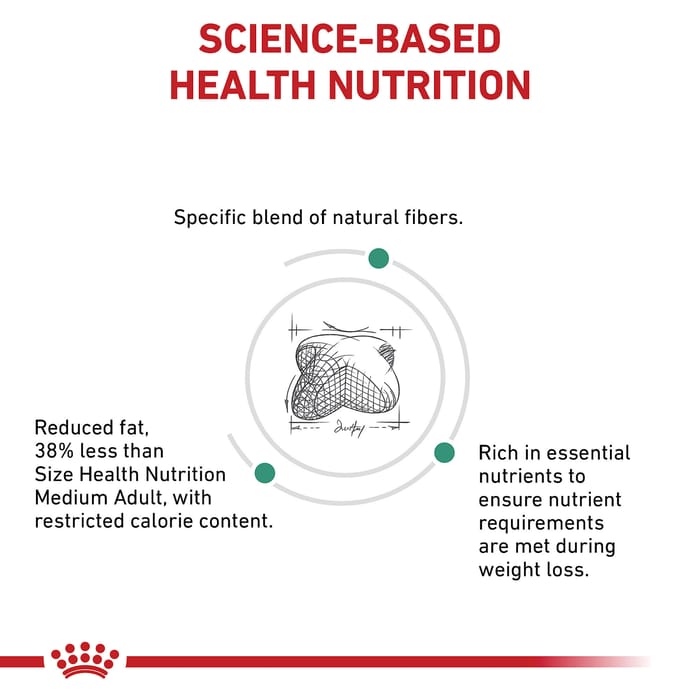 SCIENCE-BASED HEALTH NUTRITION

Specific blend of natural fibers.

Reduced fat, 38% less than Size Health Nutrition Medium Adult, with restricted calorie content.

Rich in essential nutrients to ensure nutrient requirements are met during weight loss.